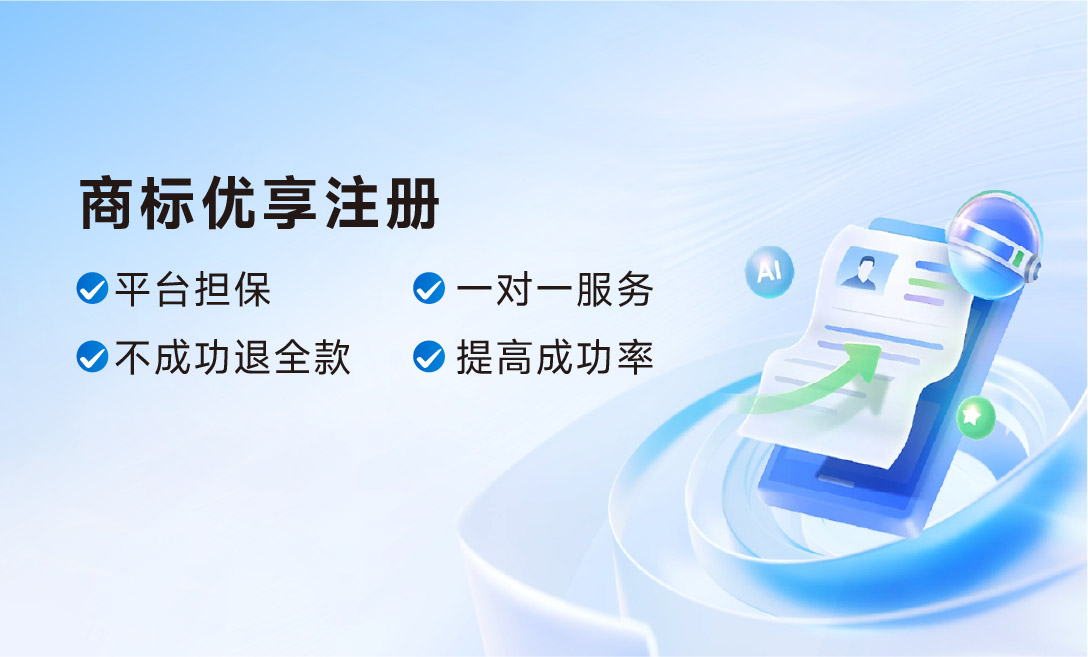 商标优享注册

平台担保

一对一服务

不成功退全款

提高成功率

AI